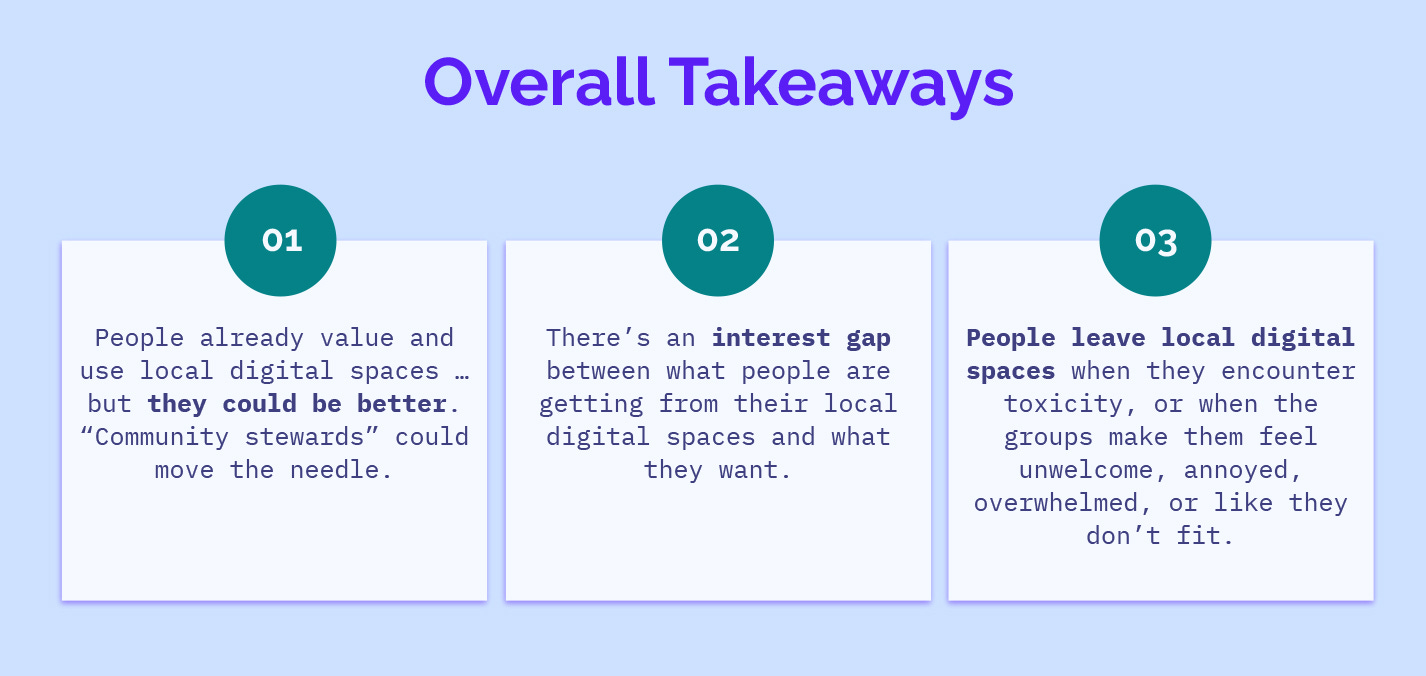 Overall Takeaways

01

People already value and use local digital spaces … but they could be better. “Community stewards” could move the needle.

02

There’s an interest gap between what people are getting from their local digital spaces and what they want.

03

People leave local digital spaces when they encounter toxicity, or when the groups make them feel unwelcome, annoyed, overwhelmed, or like they don’t fit.